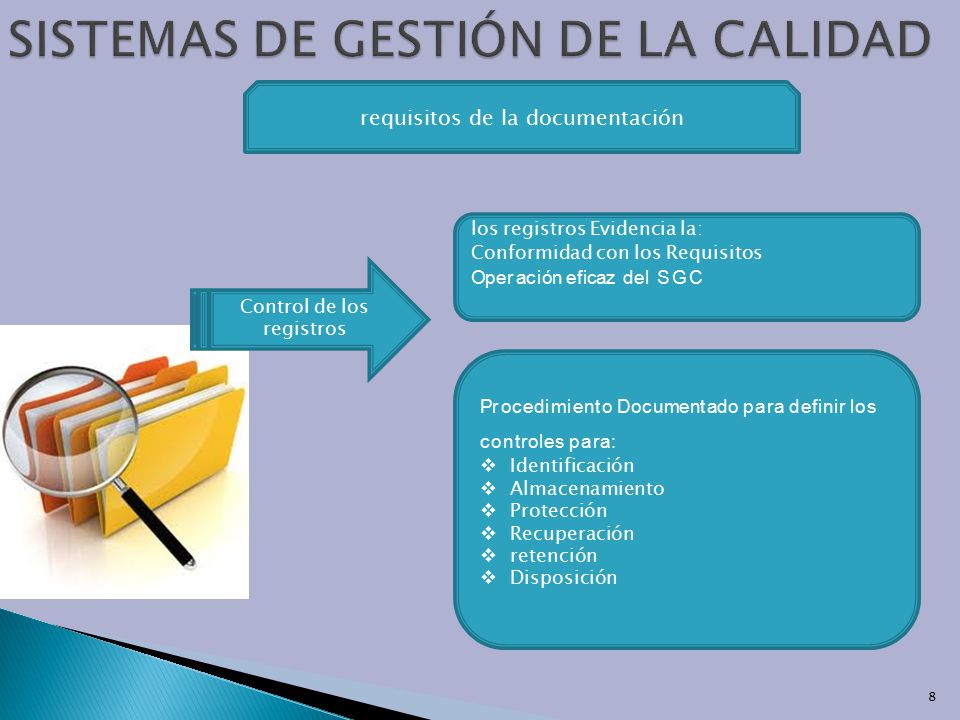 SISTEMAS DE GESTIÓN DE LA CALIDAD

requisitos de la documentación

Control de los registros

los registros Evidencia la:
Conformidad con los Requisitos
Operación eficaz del SGC

Procedimiento Documentado para definir los controles para:
❖ Identificación
❖ Almacenamiento
❖ Protección
❖ Recuperación
❖ retención
❖ Disposición

8